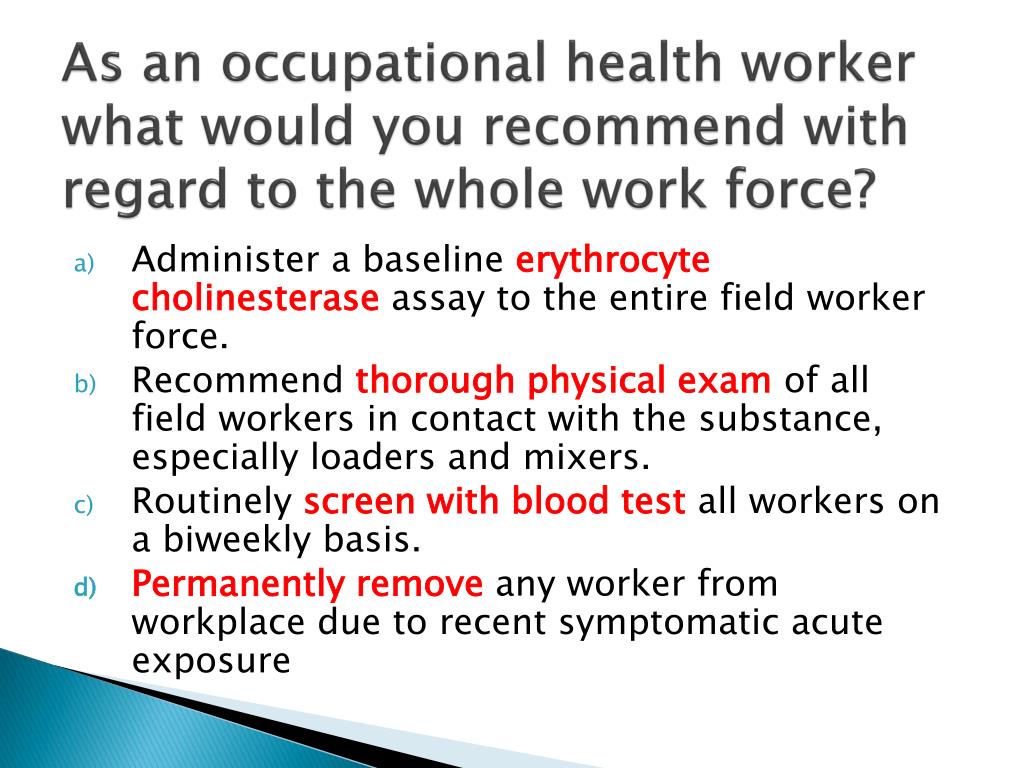 As an occupational health worker what would you recommend with regard to the whole work force?

a) Administer a baseline erythrocyte cholinesterase assay to the entire field worker force.

b) Recommend thorough physical exam of all field workers in contact with the substance, especially loaders and mixers.

c) Routinely screen with blood test all workers on a biweekly basis.

d) Permanently remove any worker from workplace due to recent symptomatic acute exposure